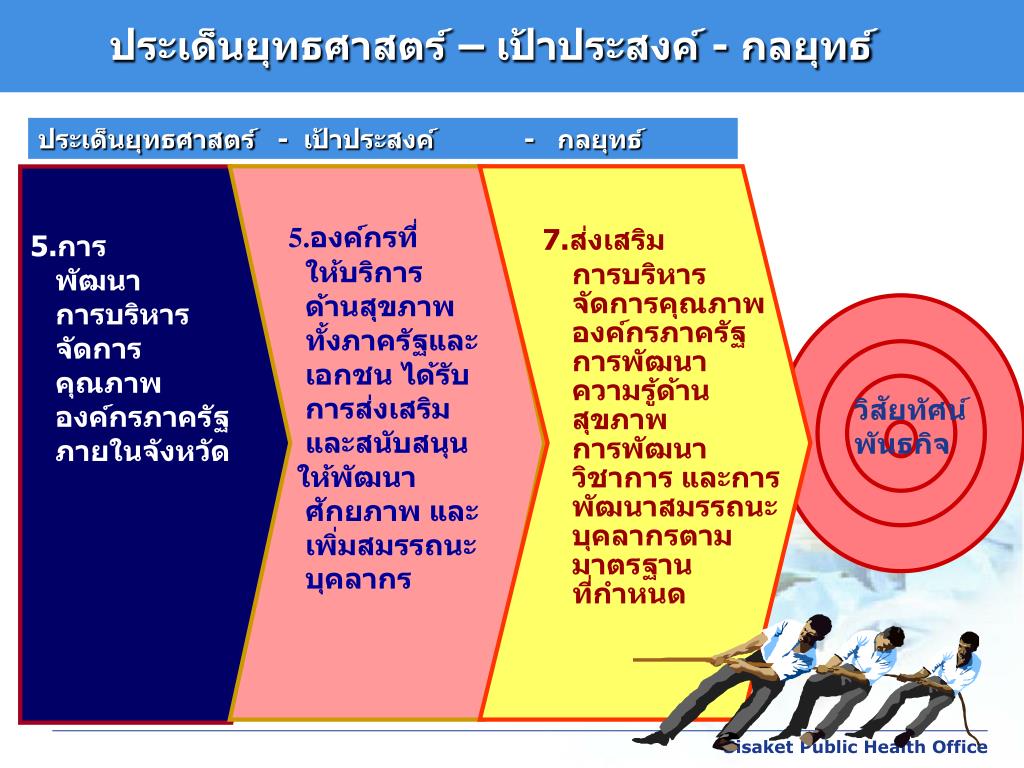 ประเด็นยุทธศาสตร์ – เป้าประสงค์ - กลยุทธ์

ประเด็นยุทธศาสตร์ - เป้าประสงค์ - กลยุทธ์

5.การพัฒนาการบริหารจัดการคุณภาพองค์กรภาครัฐภายในจังหวัด

5.องค์กรที่ให้บริการด้านสุขภาพทั้งภาครัฐและเอกชน ได้รับการส่งเสริมและสนับสนุนให้พัฒนาศักยภาพ และเพิ่มสมรรถนะบุคลากร

7.ส่งเสริมการบริหารจัดการคุณภาพองค์กรภาครัฐ การพัฒนาความรู้ด้านสุขภาพ การพัฒนาวิชาการ และการพัฒนาสมรรถนะบุคลากรตามมาตรฐานที่กำหนด

วิสัยทัศน์
พันธกิจ

Sisaket Public Health Office